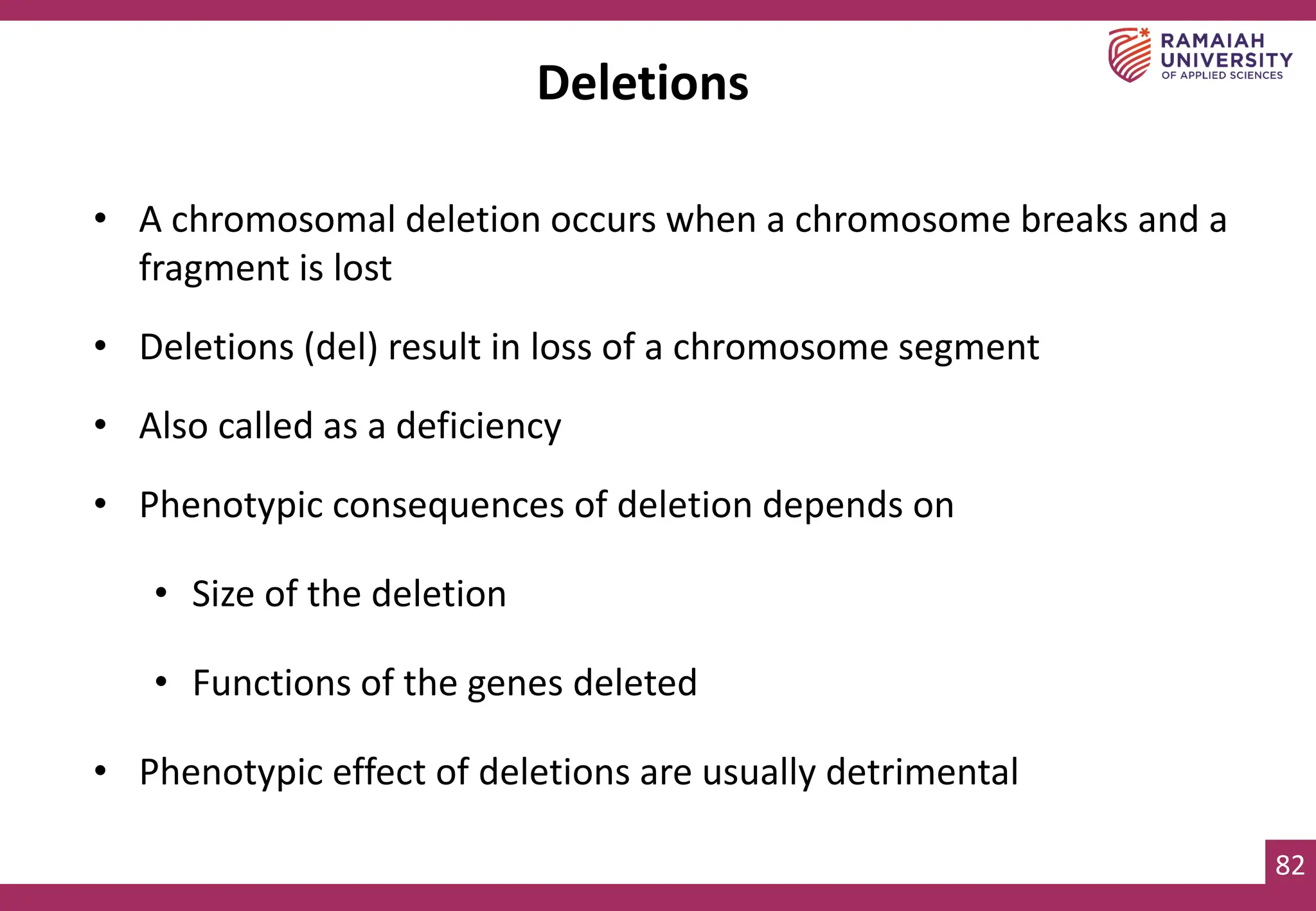 RAMAIAH UNIVERSITY OF APPLIED SCIENCES

Deletions

• A chromosomal deletion occurs when a chromosome breaks and a fragment is lost

• Deletions (del) result in loss of a chromosome segment

• Also called as a deficiency

• Phenotypic consequences of deletion depends on

  • Size of the deletion

  • Functions of the genes deleted

• Phenotypic effect of deletions are usually detrimental

82